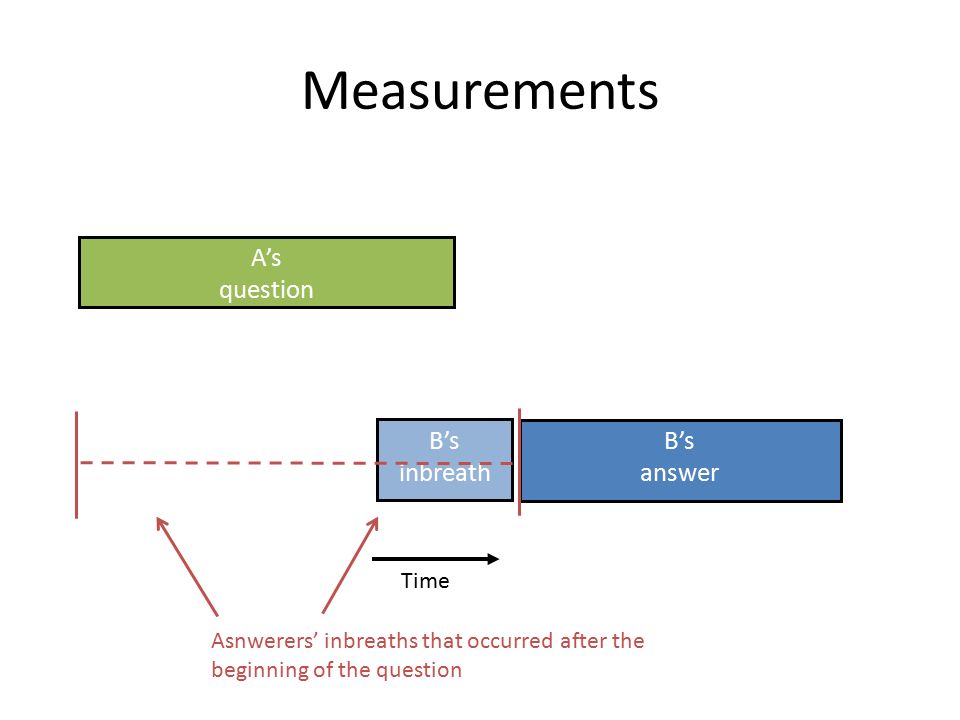 Measurements

A's question

B's inbreath

B's answer

Time

Asnwerers' inbreaths that occurred after the beginning of the question